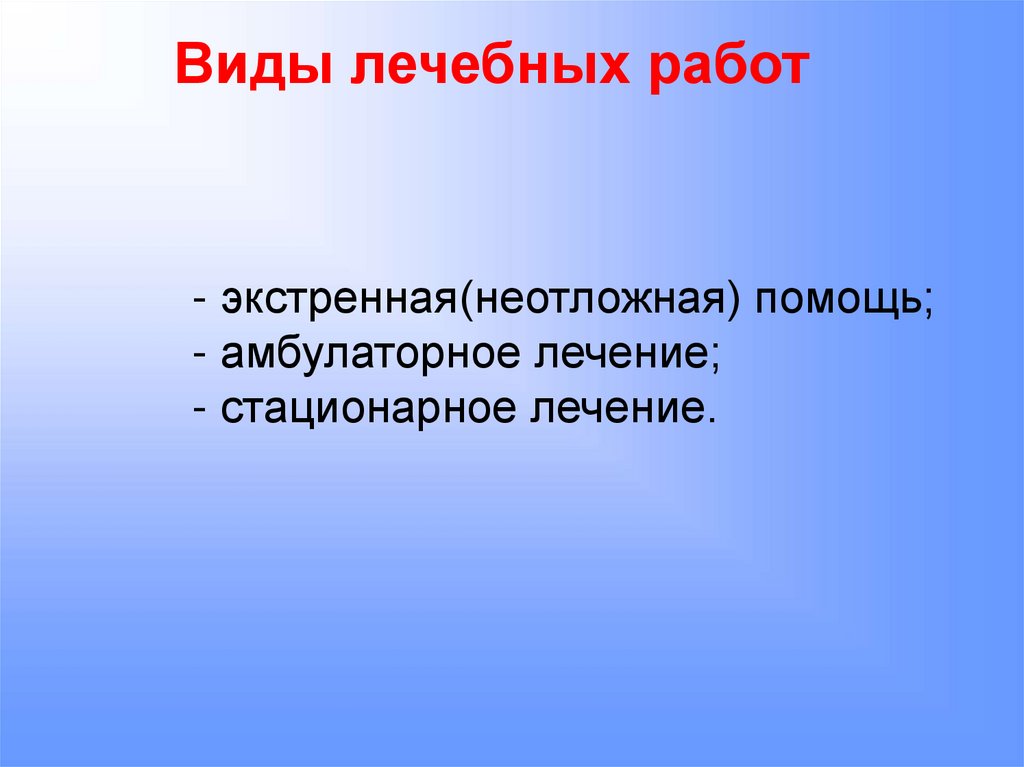 Виды лечебных работ

- экстренная(неотложная) помощь;
- амбулаторное лечение;
- стационарное лечение.